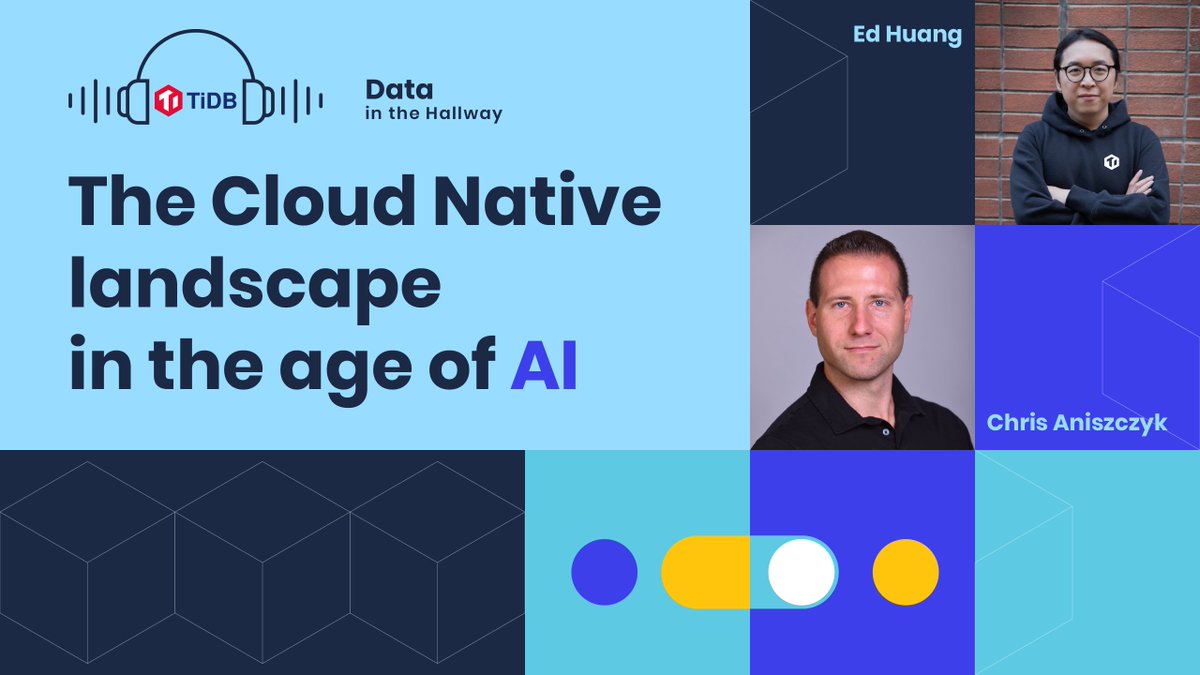 TiDB

Data
in the Hallway

The Cloud Native landscape in the age of AI

Ed Huang

Chris Aniszczyk